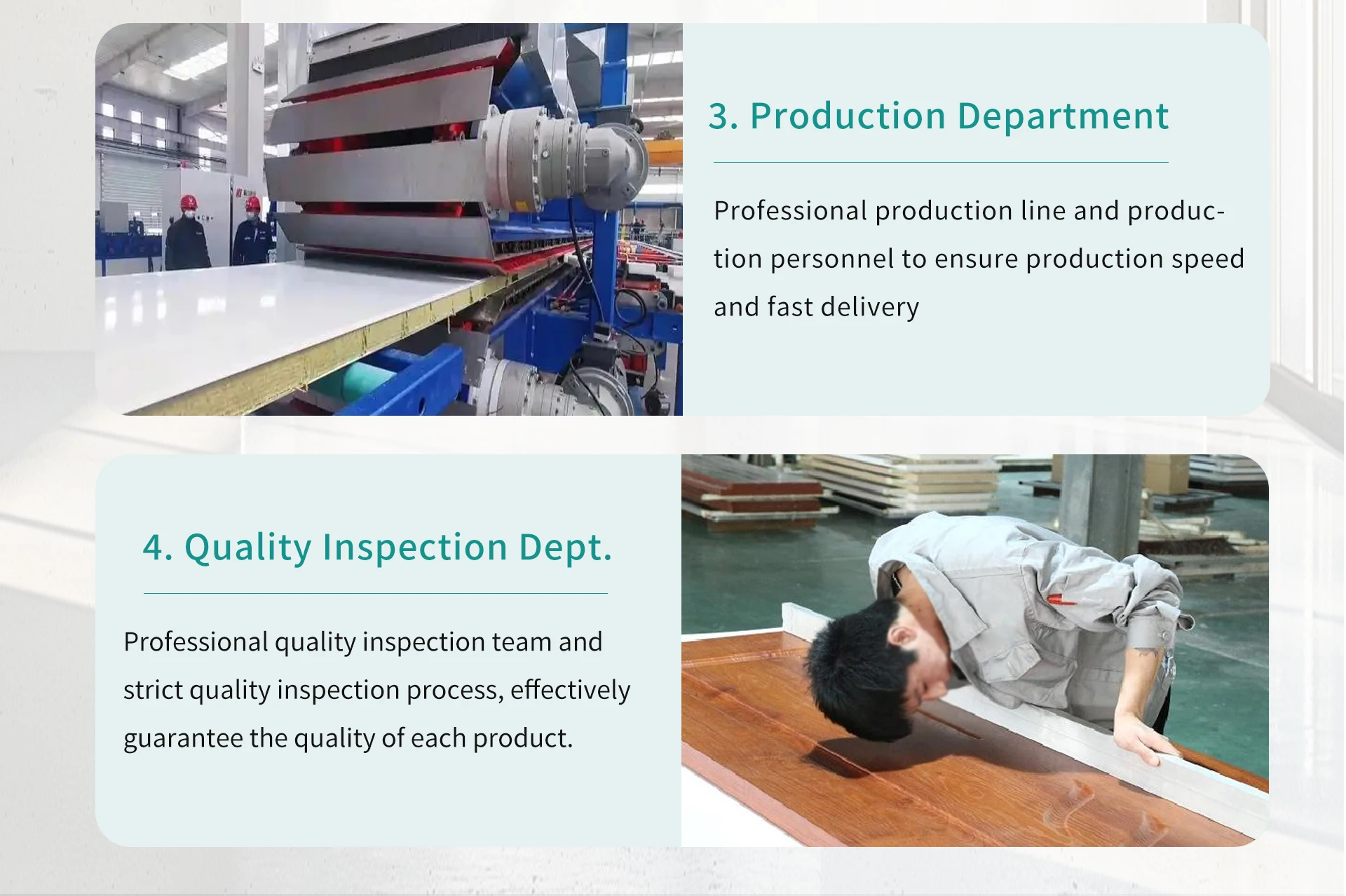 3. Production Department

Professional production line and production personnel to ensure production speed and fast delivery

4. Quality Inspection Dept.

Professional quality inspection team and strict quality inspection process, effectively guarantee the quality of each product.